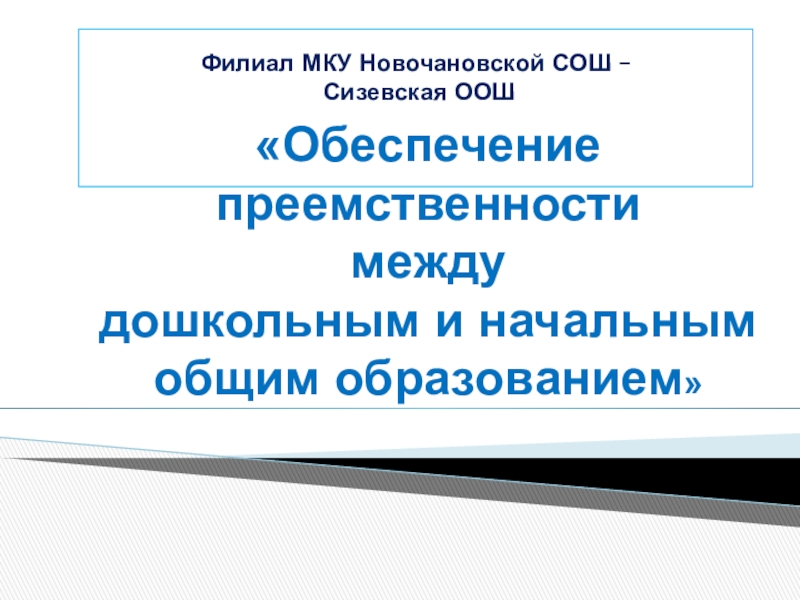 Филиал МКУ Новочановской СОШ – Сизевская ООШ

«Обеспечение преемственности между дошкольным и начальным общим образованием»